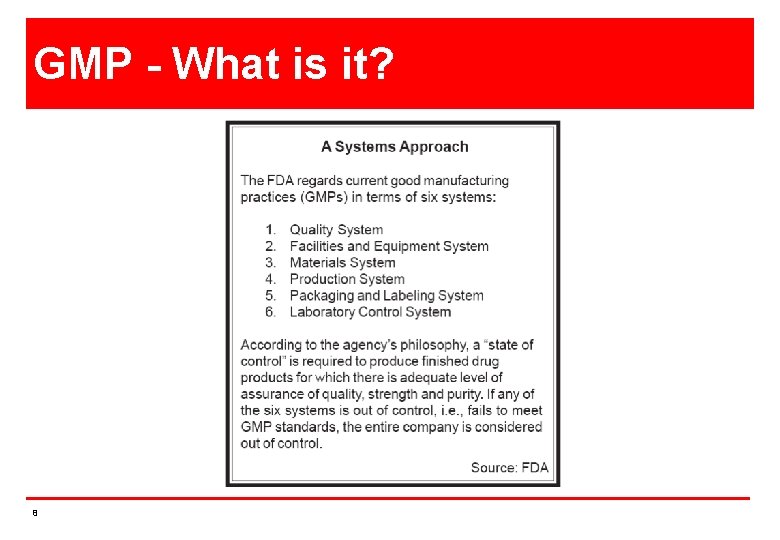 GMP - What is it?

A Systems Approach

The FDA regards current good manufacturing practices (GMPs) in terms of six systems:

1. Quality System
2. Facilities and Equipment System
3. Materials System
4. Production System
5. Packaging and Labeling System
6. Laboratory Control System

According to the agency's philosophy, a "state of control" is required to produce finished drug products for which there is adequate level of assurance of quality, strength and purity. If any of the six systems is out of control, i.e., fails to meet GMP standards, the entire company is considered out of control.

Source: FDA

8